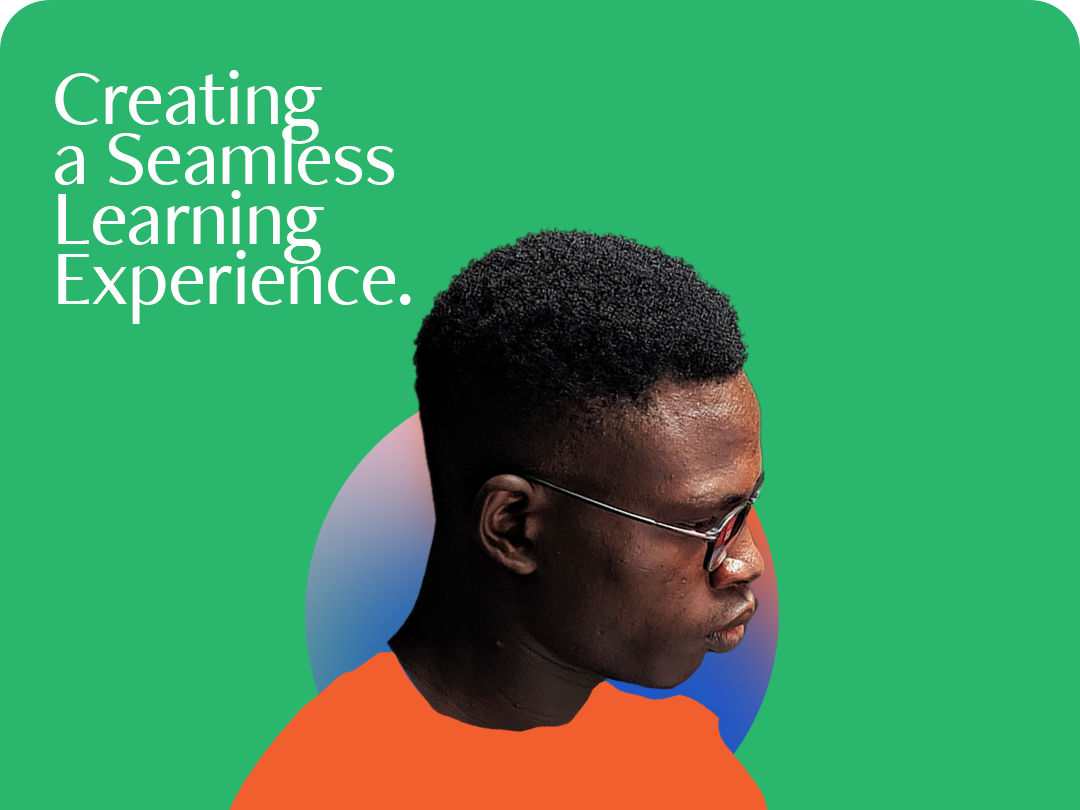 Creating a Seamless Learning Experience.